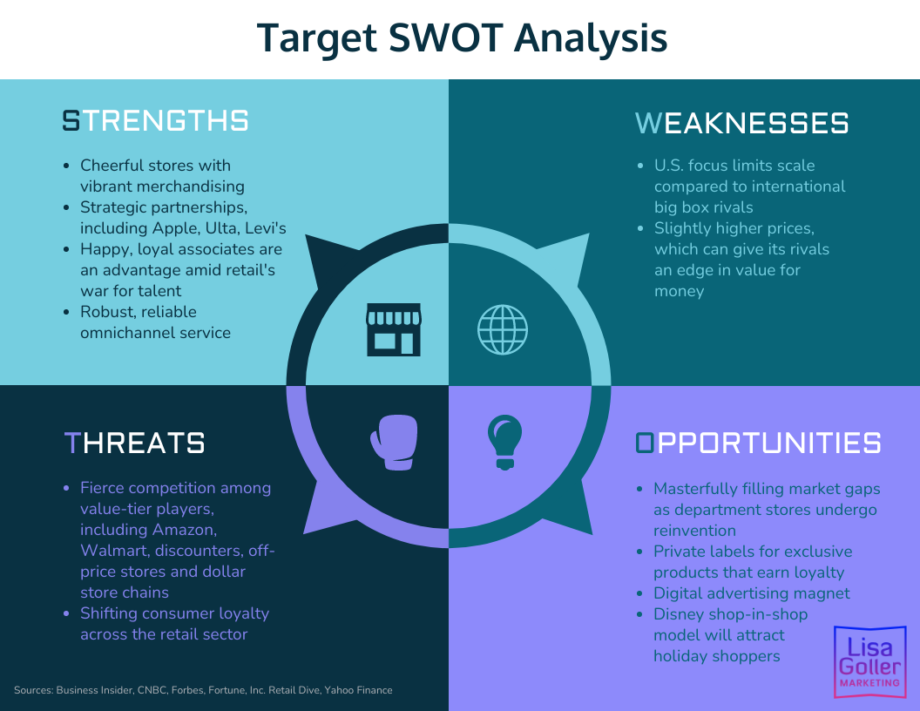 Target SWOT Analysis

STRENGTHS

- Cheerful stores with vibrant merchandising
- Strategic partnerships, including Apple, Ulta, Levi's
- Happy, loyal associates are an advantage amid retail's war for talent
- Robust, reliable omnichannel service

WEAKNESSES

- U.S. focus limits scale compared to international big box rivals
- Slightly higher prices, which can give its rivals an edge in value for money

THREATS

- Fierce competition among value-tier players, including Amazon, Walmart, discounters, off-price stores and dollar store chains
- Shifting consumer loyalty across the retail sector

OPPORTUNITIES

- Masterfully filling market gaps as department stores undergo reinvention
- Private labels for exclusive products that earn loyalty
- Digital advertising magnet
- Disney shop-in-shop model will attract holiday shoppers

Lisa Goller MARKETING

Sources: Business Insider, CNBC, Forbes, Fortune, Inc. Retail Dive, Yahoo Finance